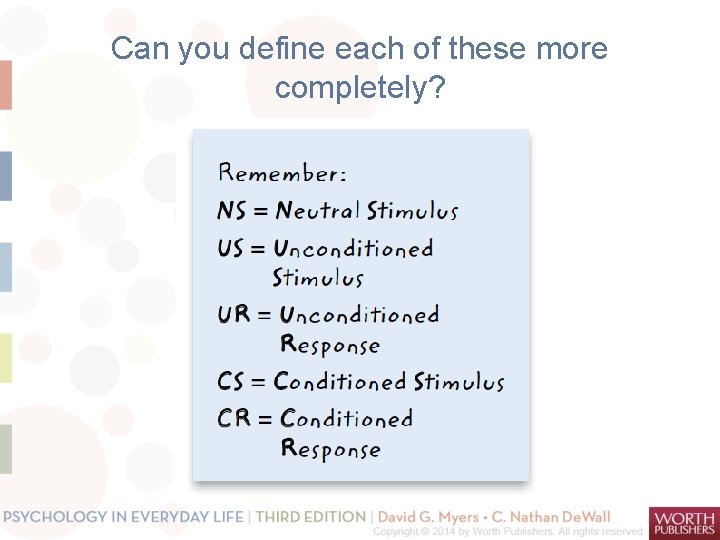 Can you define each of these more completely?

Remember:
NS = Neutral Stimulus
US = Unconditioned Stimulus
UR = Unconditioned Response
CS = Conditioned Stimulus
CR = Conditioned Response

PSYCHOLOGY IN EVERYDAY LIFE | THIRD EDITION | David G. Myers • C. Nathan DeWall
Copyright © 2014 by Worth Publishers. All rights reserved.
WORTH PUBLISHERS